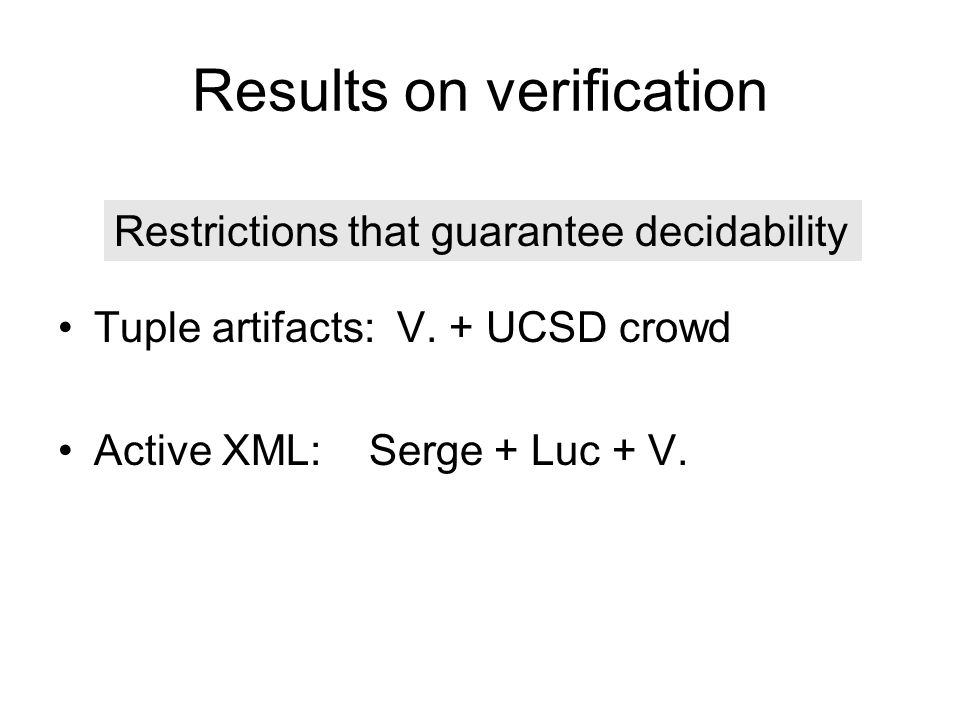 Results on verification

Restrictions that guarantee decidability

• Tuple artifacts: V. + UCSD crowd

• Active XML: Serge + Luc + V.